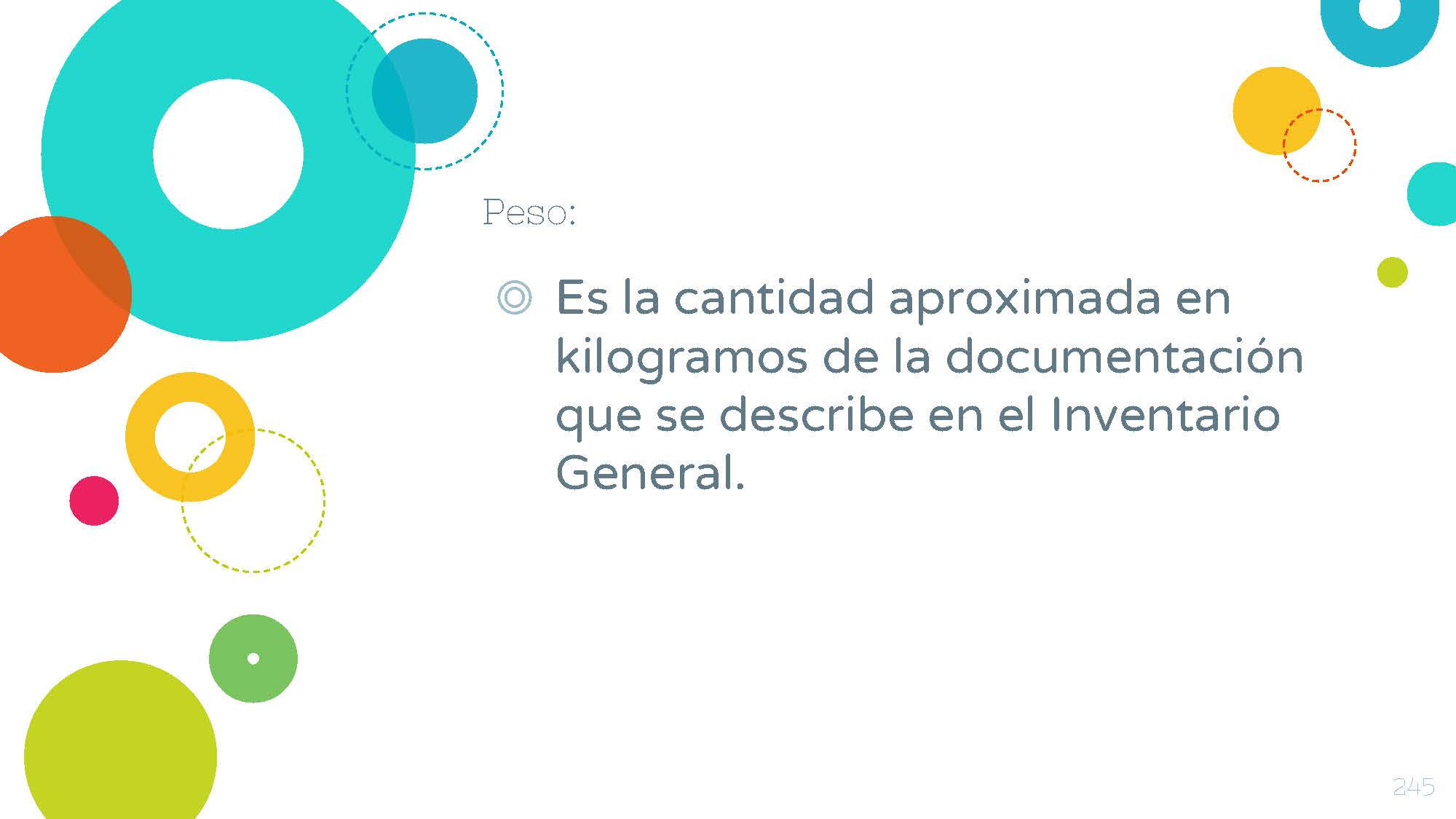 Peso:

◎ Es la cantidad aproximada en kilogramos de la documentación que se describe en el Inventario General.

245